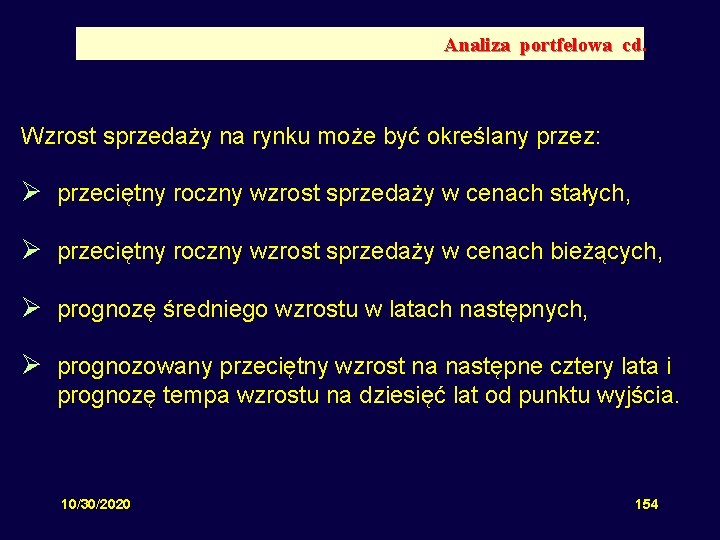 Analiza portfelowa cd.

Wzrost sprzedaży na rynku może być określany przez:

➢ przeciętny roczny wzrost sprzedaży w cenach stałych,

➢ przeciętny roczny wzrost sprzedaży w cenach bieżących,

➢ prognozę średniego wzrostu w latach następnych,

➢ prognozowany przeciętny wzrost na następne cztery lata i prognozę tempa wzrostu na dziesięć lat od punktu wyjścia.

10/30/2020

154